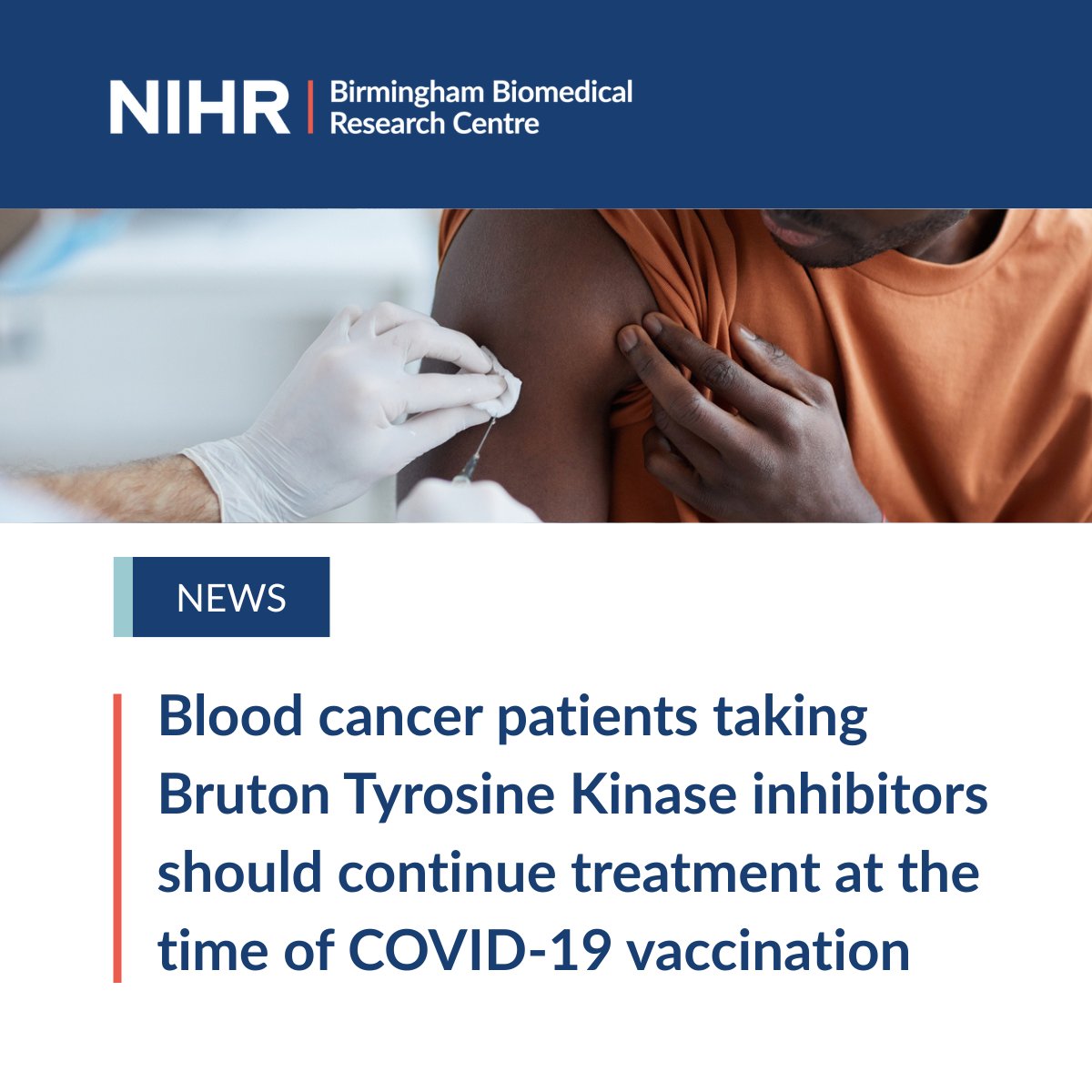 NIHR | Birmingham Biomedical Research Centre

NEWS

Blood cancer patients taking Bruton Tyrosine Kinase inhibitors should continue treatment at the time of COVID-19 vaccination